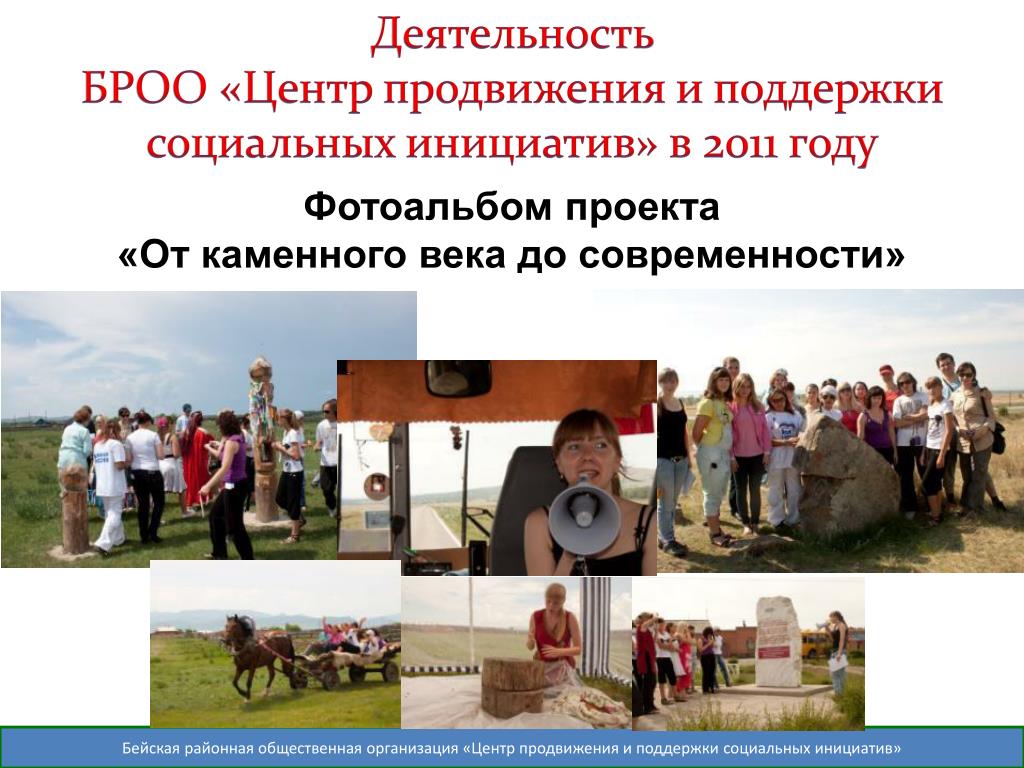 Деятельность
БРОО «Центр продвижения и поддержки социальных инициатив» в 2011 году

Фотоальбом проекта
«От каменного века до современности»

Бейская районная общественная организация «Центр продвижения и поддержки социальных инициатив»